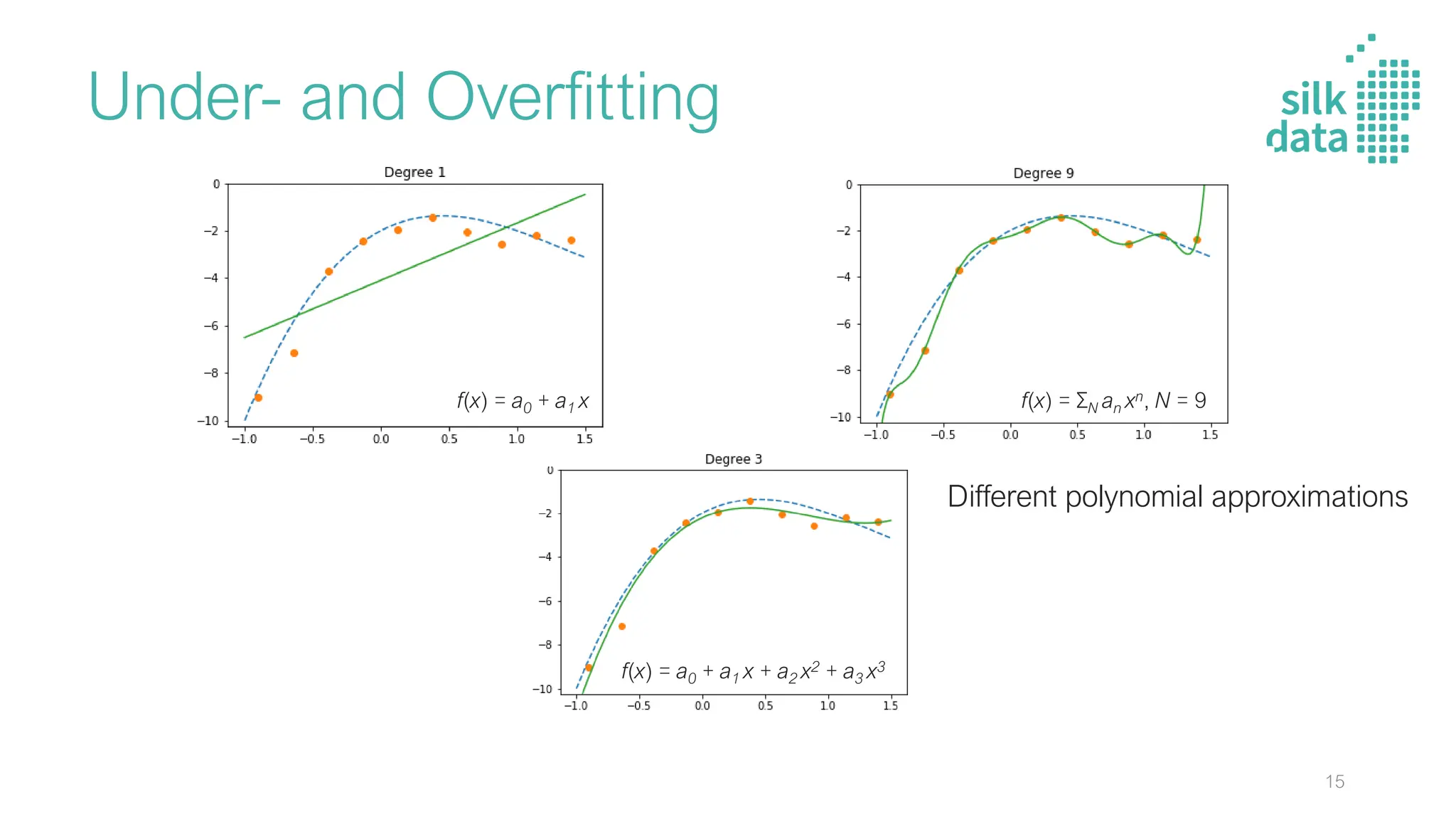 Under- and Overfitting

silk data

Degree 1

0
−2
−4
−6
−8
−10

−1.0 −0.5 0.0 0.5 1.0 1.5

$f(x) = a_0 + a_1 x$

Degree 9

0
−2
−4
−6
−8
−10

−1.0 −0.5 0.0 0.5 1.0 1.5

$f(x) = \Sigma_N a_n x^n, N = 9$

Degree 3

0
−2
−4
−6
−8
−10

−1.0 −0.5 0.0 0.5 1.0 1.5

$f(x) = a_0 + a_1 x + a_2 x^2 + a_3 x^3$

Different polynomial approximations

15